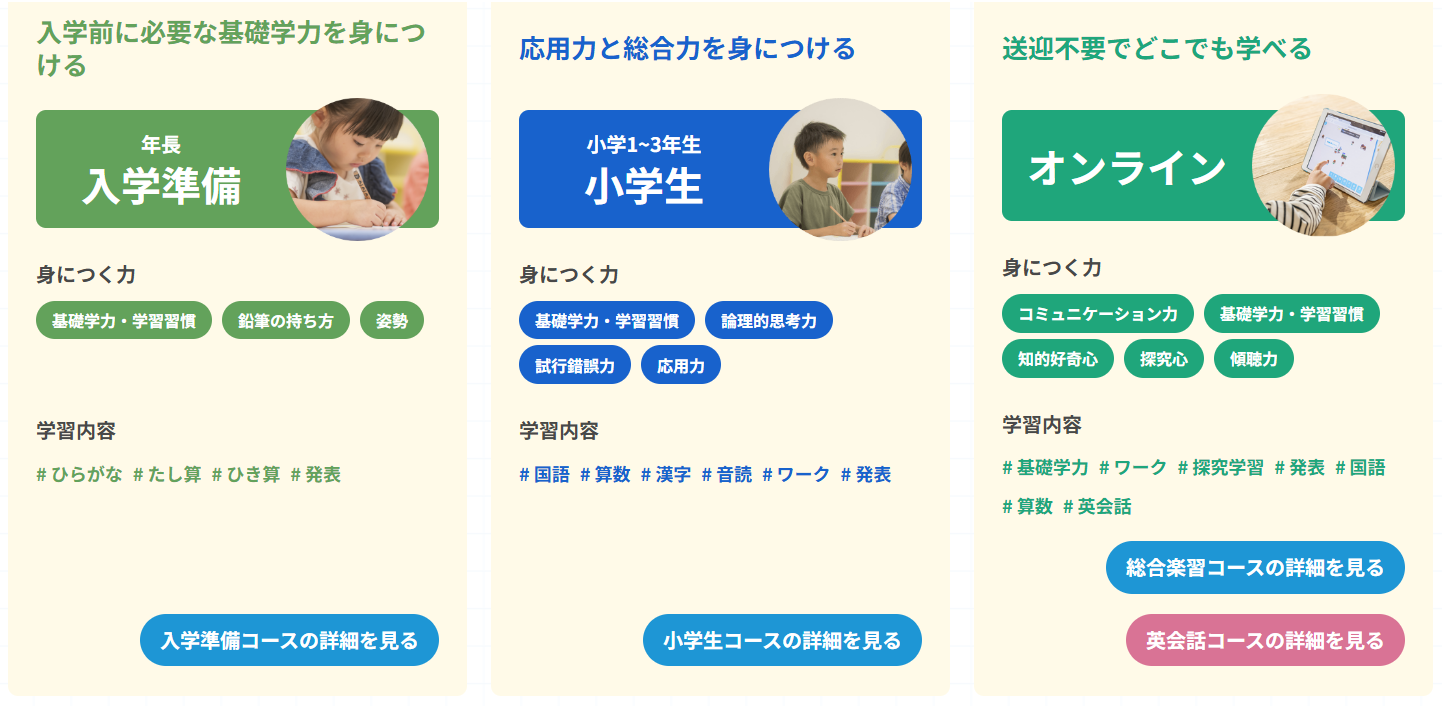 入学前に必要な基礎学力を身につける

年長
入学準備

身につく力

基礎学力・学習習慣 鉛筆の持ち方 姿勢

学習内容

# ひらがな # たし算 # ひき算 # 発表

入学準備コースの詳細を見る

応用力と総合力を身につける

小学1~3年生
小学生

身につく力

基礎学力・学習習慣 論理的思考力 試行錯誤力 応用力

学習内容

# 国語 # 算数 # 漢字 # 音読 # ワーク # 発表

小学生コースの詳細を見る

送迎不要でどこでも学べる

オンライン

身につく力

コミュニケーション力 基礎学力・学習習慣 知的好奇心 探究心 傾聴力

学習内容

# 基礎学力 # ワーク # 探究学習 # 発表 # 国語 # 算数 # 英会話

総合楽習コースの詳細を見る

英会話コースの詳細を見る